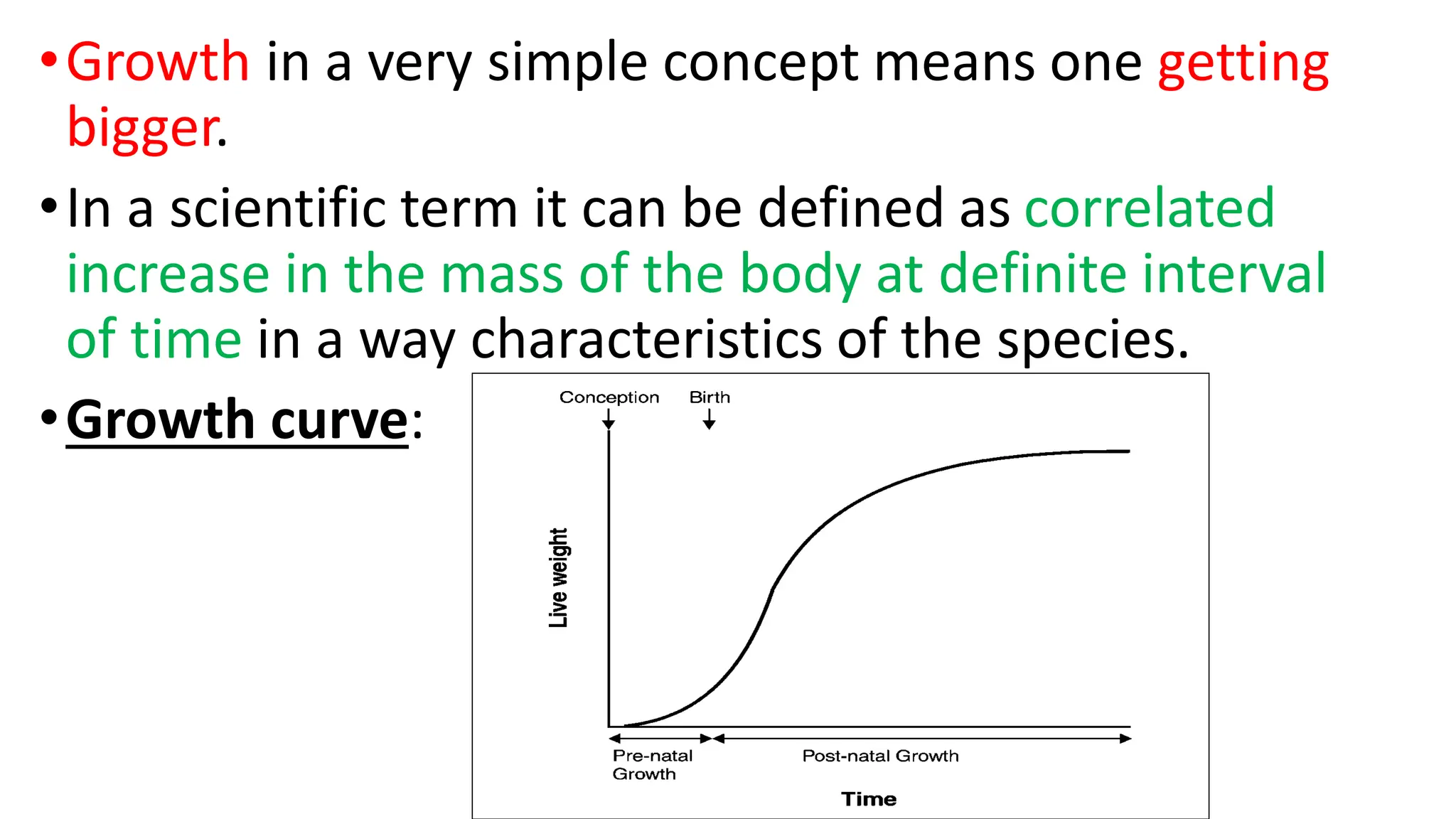 • Growth in a very simple concept means one getting bigger.

• In a scientific term it can be defined as correlated increase in the mass of the body at definite interval of time in a way characteristics of the species.

• Growth curve:

Conception

Birth

Live weight

Pre-natal Growth

Post-natal Growth

Time